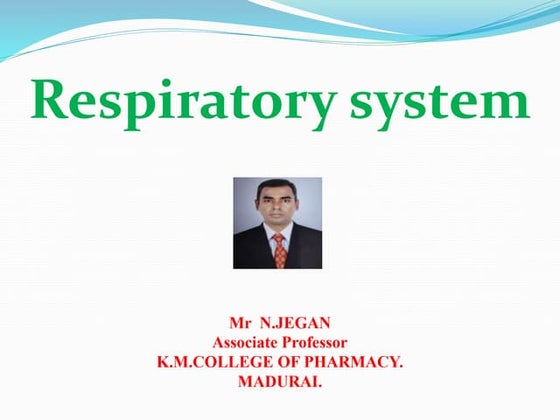 Respiratory system

Mr N.JEGAN
Associate Professor
K.M.COLLEGE OF PHARMACY.
MADURAI.